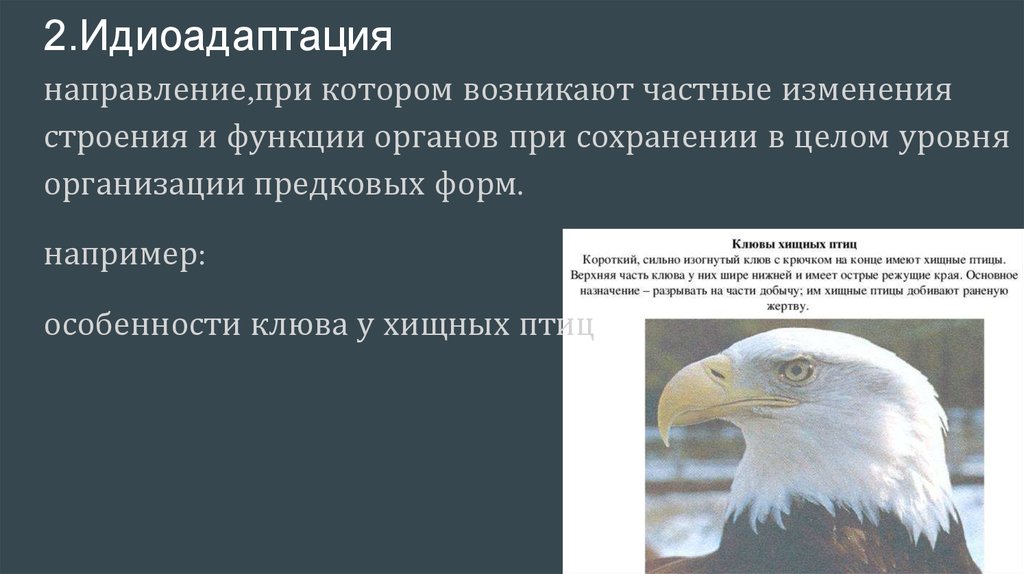 2.Идиоадаптация

направление,при котором возникают частные изменения строения и функции органов при сохранении в целом уровня организации предковых форм.

например:

особенности клюва у хищных птиц

Клювы хищных птиц

Короткий, сильно изогнутый клюв с крючком на конце имеют хищные птицы. Верхняя часть клюва у них шире нижней и имеет острые режущие края. Основное назначение – разрывать на части добычу; им хищные птицы добивают раненую жертву.